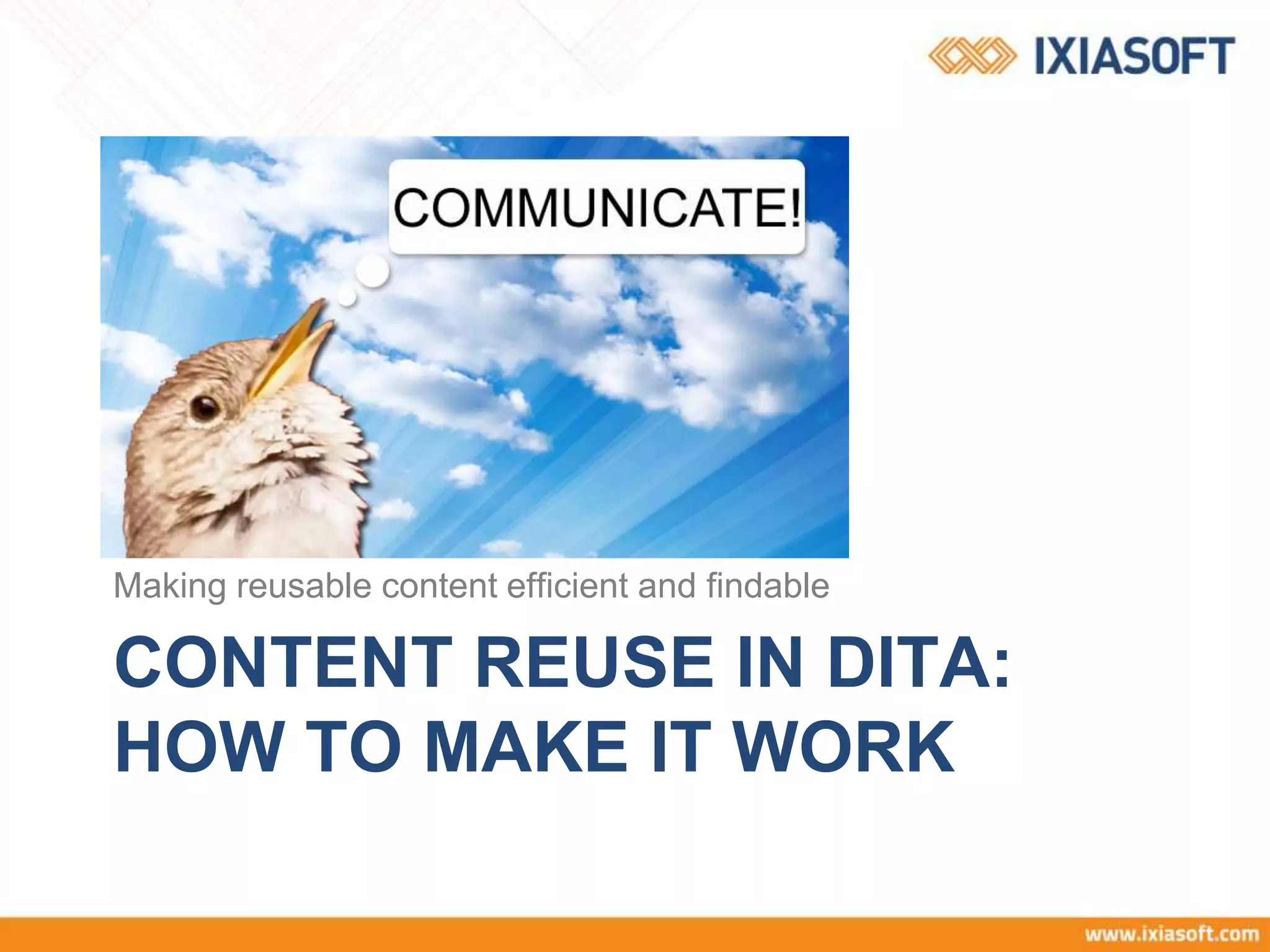 IXIASOFT

COMMUNICATE!

Making reusable content efficient and findable

CONTENT REUSE IN DITA: HOW TO MAKE IT WORK

www.ixiasoft.com